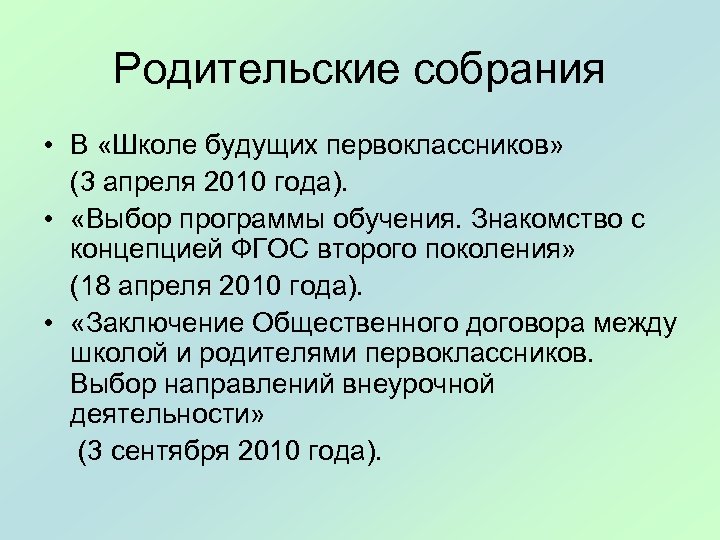 Родительские собрания

• В «Школе будущих первоклассников»
(3 апреля 2010 года).

• «Выбор программы обучения. Знакомство с концепцией ФГОС второго поколения»
(18 апреля 2010 года).

• «Заключение Общественного договора между школой и родителями первоклассников. Выбор направлений внеурочной деятельности»
(3 сентября 2010 года).